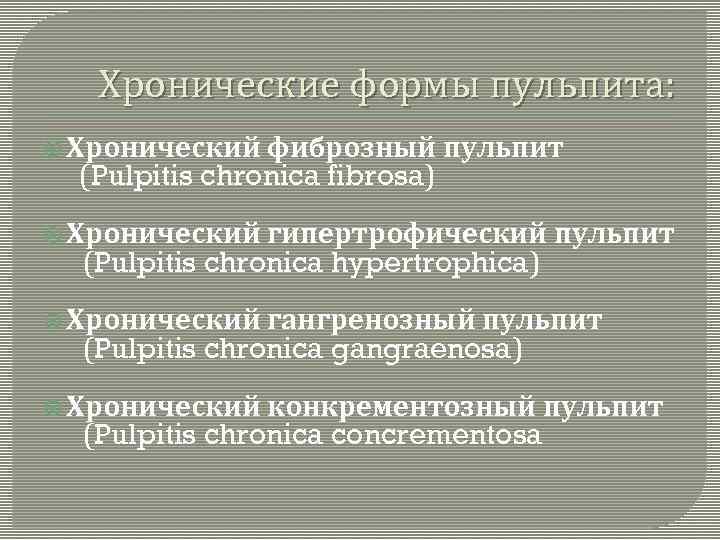 Хронические формы пульпита:

Хронический фиброзный пульпит (Pulpitis chronica fibrosa)

Хронический гипертрофический пульпит (Pulpitis chronica hypertrophica)

Хронический гангренозный пульпит (Pulpitis chronica gangraenosa)

Хронический конкрементозный пульпит (Pulpitis chronica concrementosa